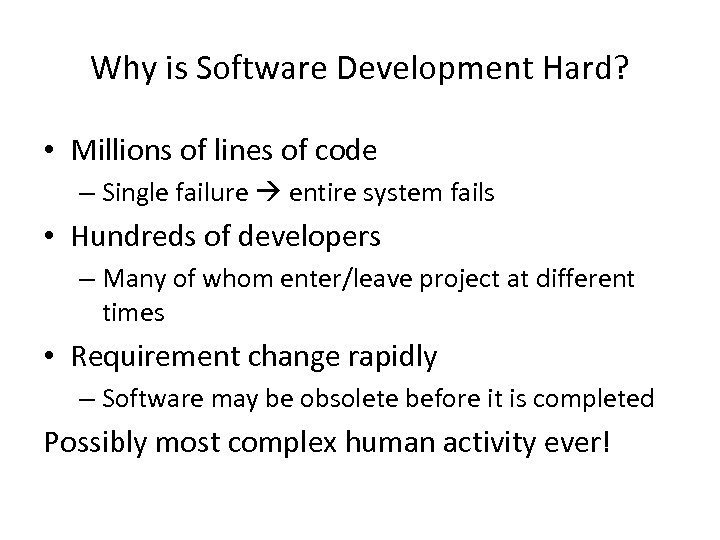 Why is Software Development Hard?

• Millions of lines of code
– Single failure → entire system fails
• Hundreds of developers
– Many of whom enter/leave project at different times
• Requirement change rapidly
– Software may be obsolete before it is completed

Possibly most complex human activity ever!